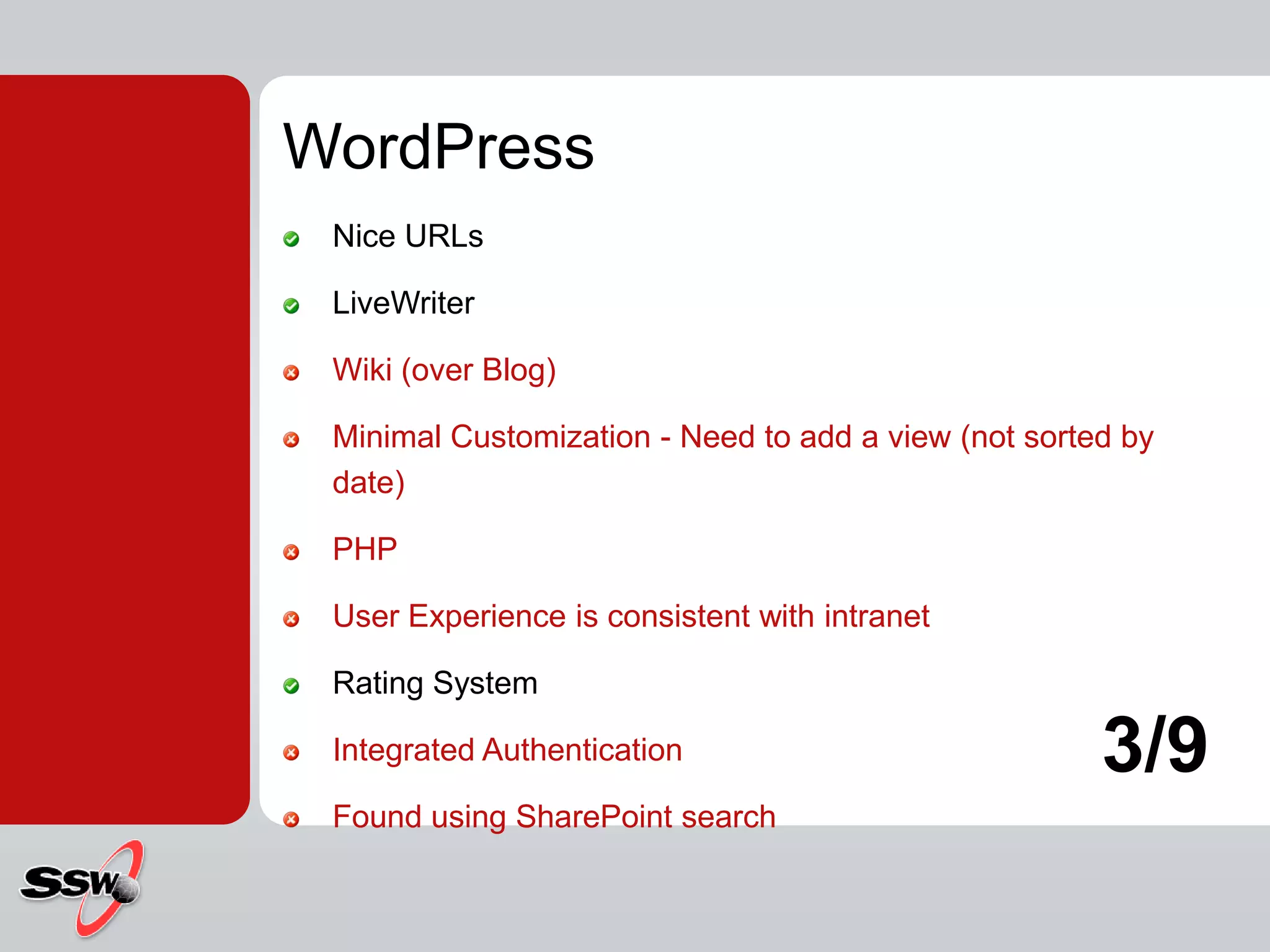 WordPress

Nice URLs

LiveWriter

Wiki (over Blog)

Minimal Customization - Need to add a view (not sorted by date)

PHP

User Experience is consistent with intranet

Rating System

Integrated Authentication

Found using SharePoint search

3/9

SSW